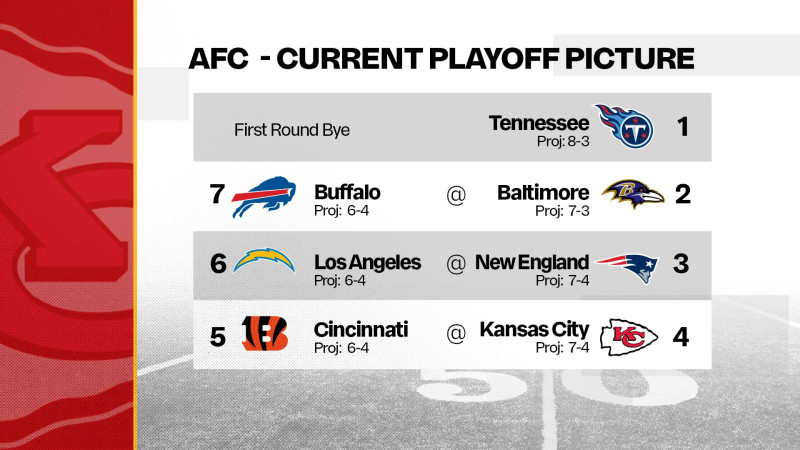 AFC - CURRENT PLAYOFF PICTURE

First Round Bye Tennessee Proj: 8-3 1

7 Buffalo Proj: 6-4 @ Baltimore Proj: 7-3 2

6 Los Angeles Proj: 6-4 @ New England Proj: 7-4 3

5 Cincinnati Proj: 6-4 @ Kansas City Proj: 7-4 4